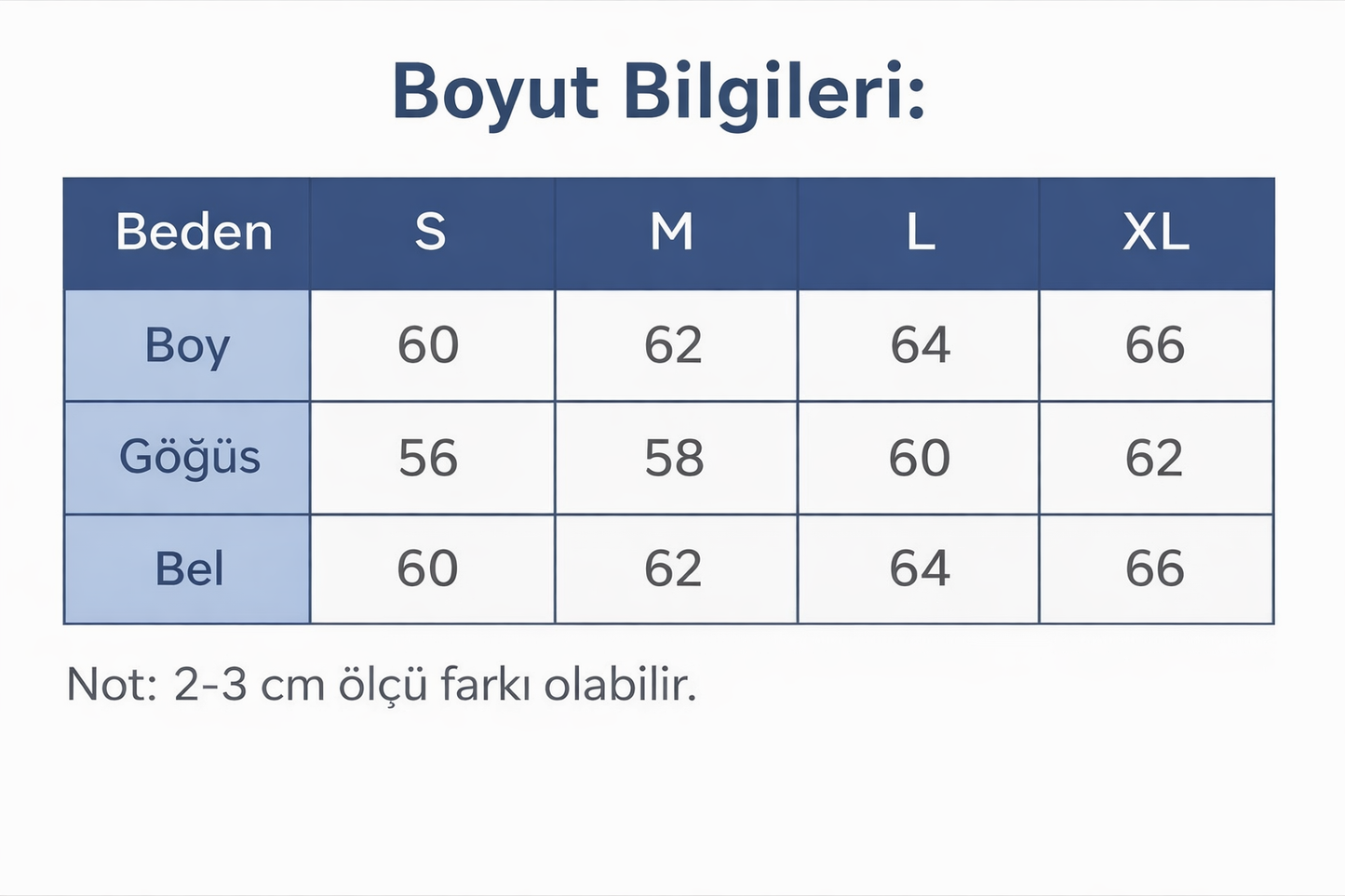 Boyut Bilgileri:

| Beden | S | M | L | XL |
|---|---|---|---|---|
| Boy | 60 | 62 | 64 | 66 |
| Göğüs | 56 | 58 | 60 | 62 |
| Bel | 60 | 62 | 64 | 66 |

Not: 2-3 cm ölçü farkı olabilir.